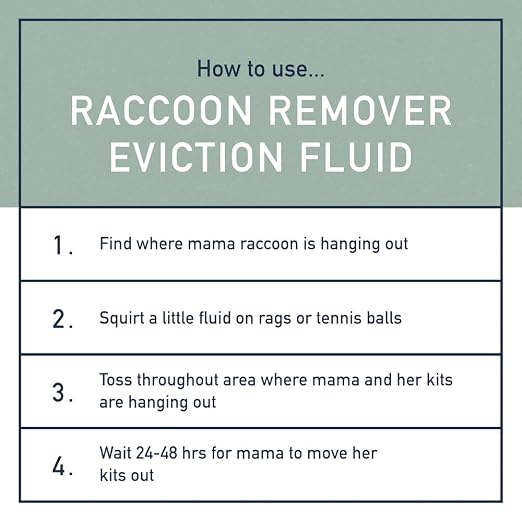 How to use...

RACCOON REMOVER
EVICTION FLUID

1. Find where mama raccoon is hanging out

2. Squirt a little fluid on rags or tennis balls

3. Toss throughout area where mama and her kits are hanging out

4. Wait 24-48 hrs for mama to move her kits out